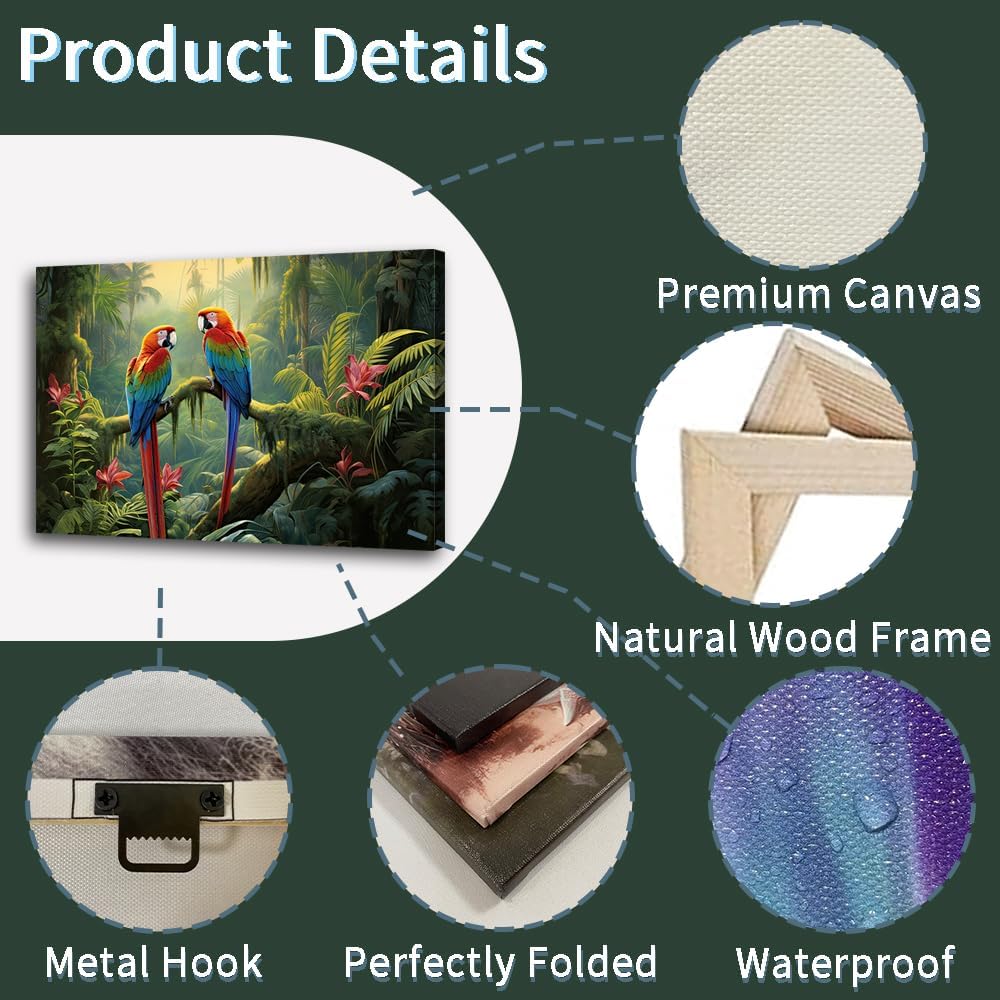 Product Details

Premium Canvas

Natural Wood Frame

Metal Hook

Perfectly Folded

Waterproof